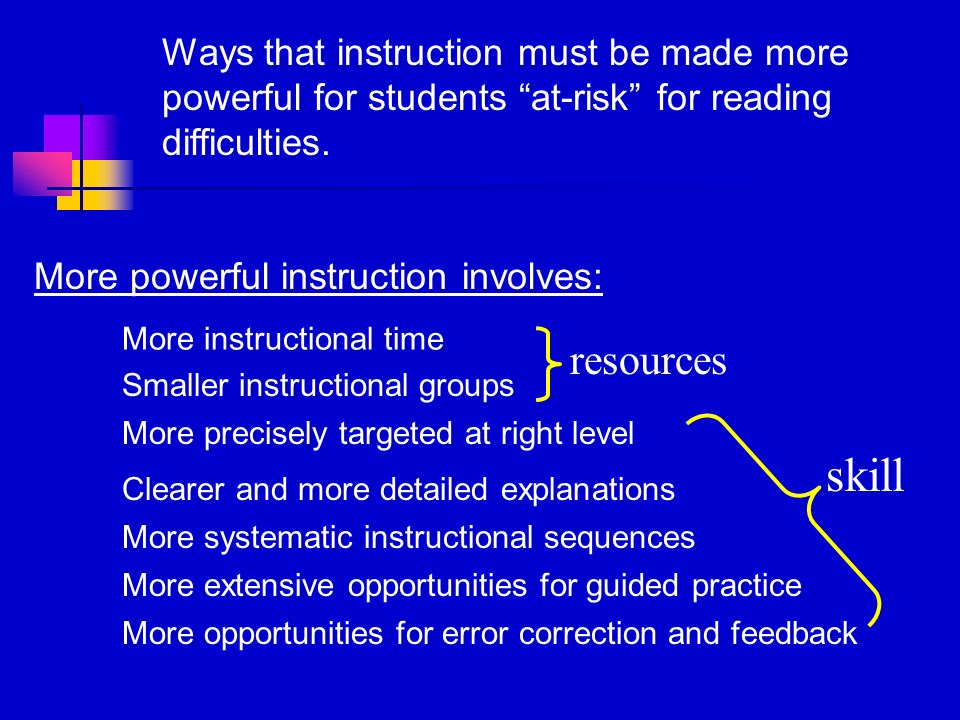 Ways that instruction must be made more powerful for students “at-risk” for reading difficulties.

More powerful instruction involves:

More instructional time
Smaller instructional groups
resources
More precisely targeted at right level
Clearer and more detailed explanations
More systematic instructional sequences
More extensive opportunities for guided practice
More opportunities for error correction and feedback
skill